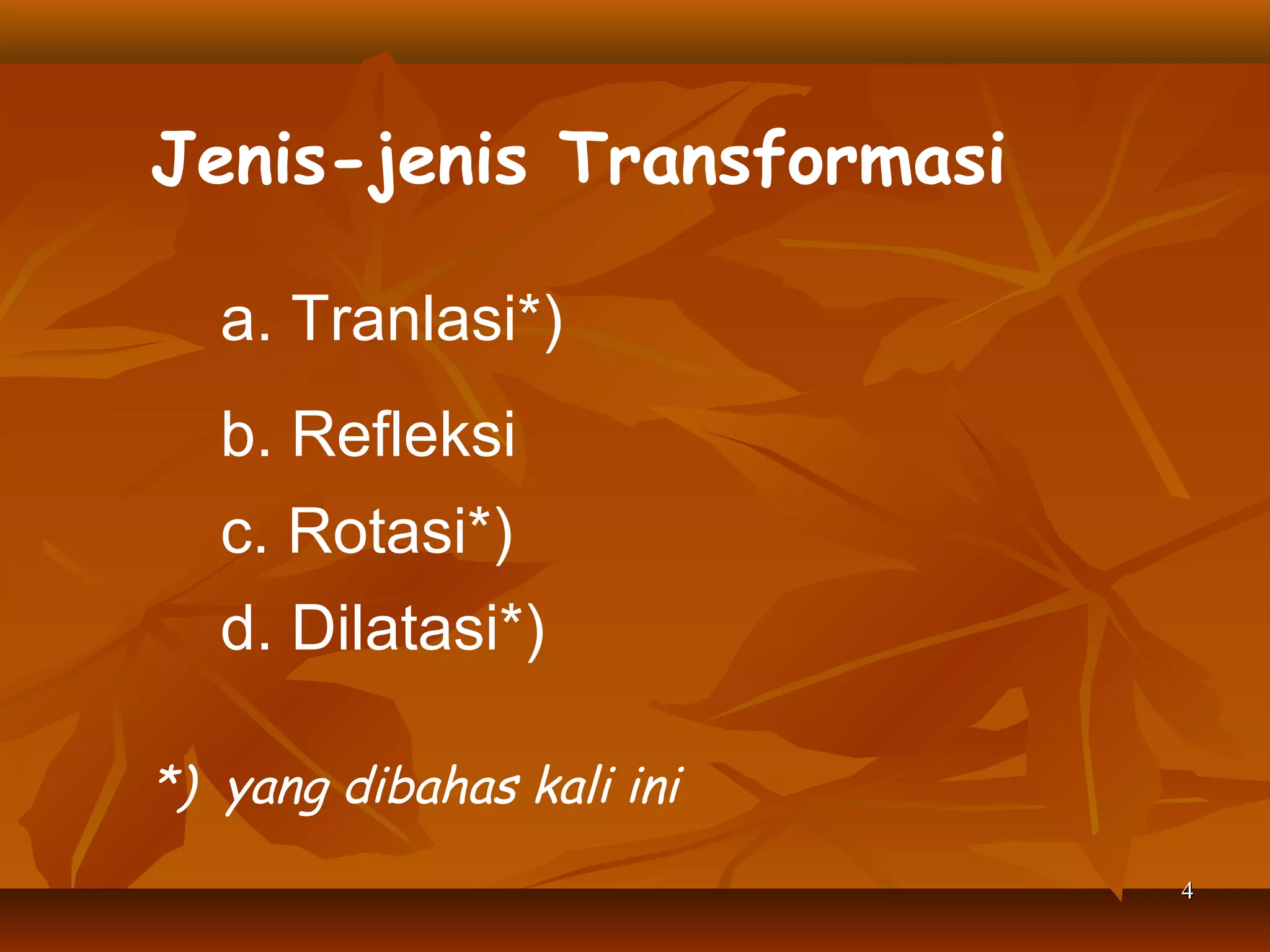 Jenis-jenis Transformasi

a. Tranlasi*)

b. Refleksi

c. Rotasi*)

d. Dilatasi*)

*) yang dibahas kali ini

4